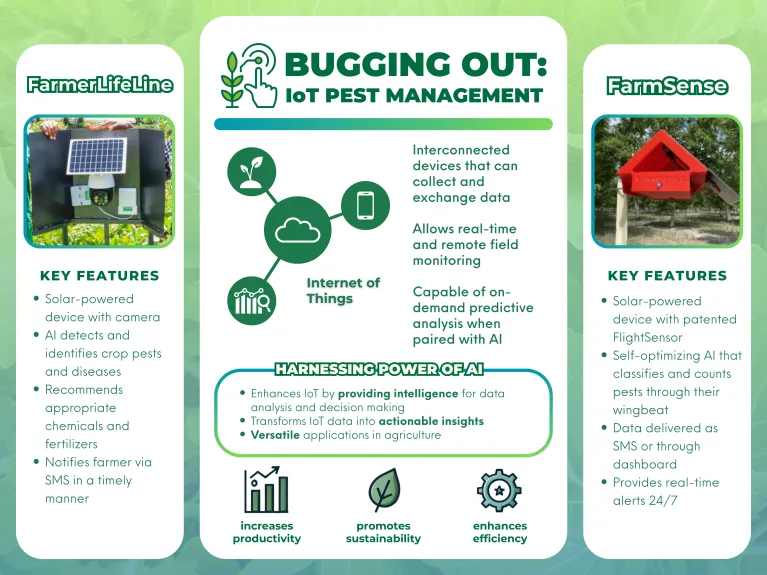 FarmerLifeLine

KEY FEATURES

- Solar-powered device with camera
- AI detects and identifies crop pests and diseases
- Recommends appropriate chemicals and fertilizers
- Notifies farmer via SMS in a timely manner

BUGGING OUT: IoT PEST MANAGEMENT

Internet of Things

Interconnected devices that can collect and exchange data

Allows real-time and remote field monitoring

Capable of on-demand predictive analysis when paired with AI

HARNESSING POWER OF AI

- Enhances IoT by providing intelligence for data analysis and decision making
- Transforms IoT data into actionable insights
- Versatile applications in agriculture

increases productivity

promotes sustainability

enhances efficiency

FarmSense

KEY FEATURES

- Solar-powered device with patented FlightSensor
- Self-optimizing AI that classifies and counts pests through their wingbeat
- Data delivered as SMS or through dashboard
- Provides real-time alerts 24/7